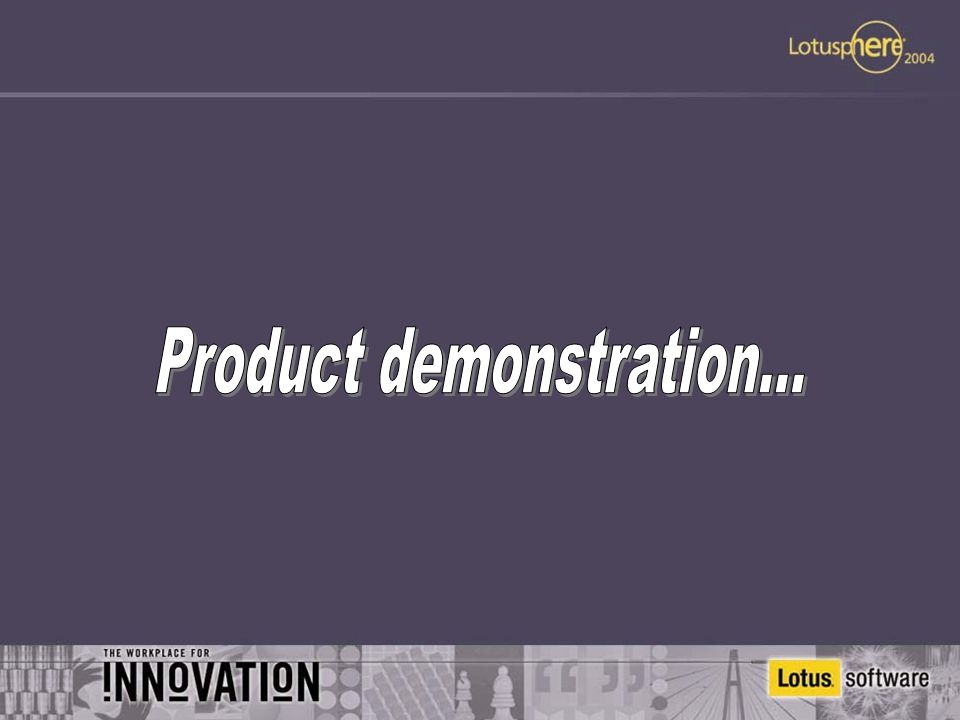 Lotusphere 2004

Product demonstration...

THE WORKPLACE FOR
INNOVATION

Lotus. software